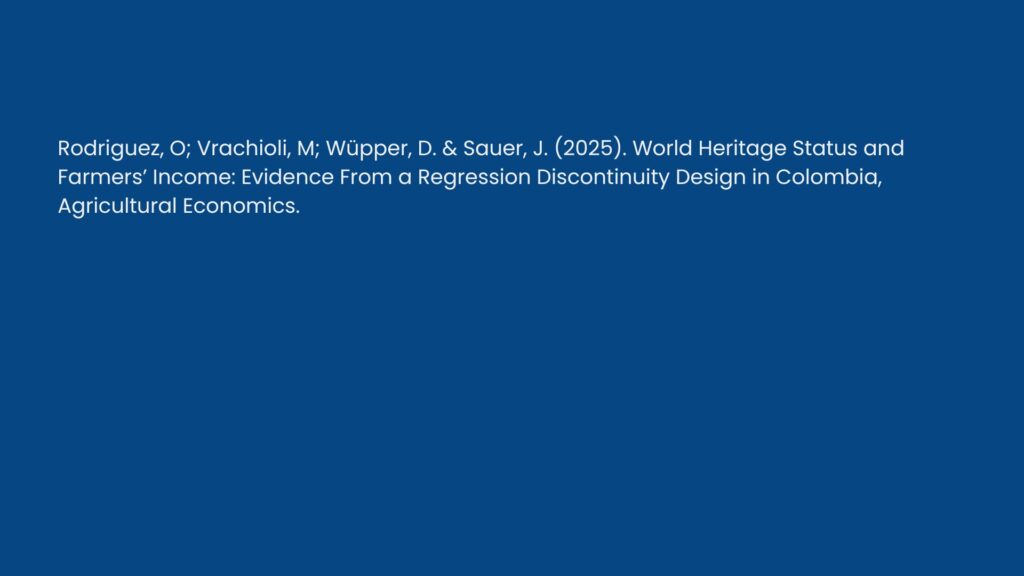 Rodriguez, O; Vrachioli, M; Wüpper, D. & Sauer, J. (2025). World Heritage Status and Farmers’ Income: Evidence From a Regression Discontinuity Design in Colombia, Agricultural Economics.